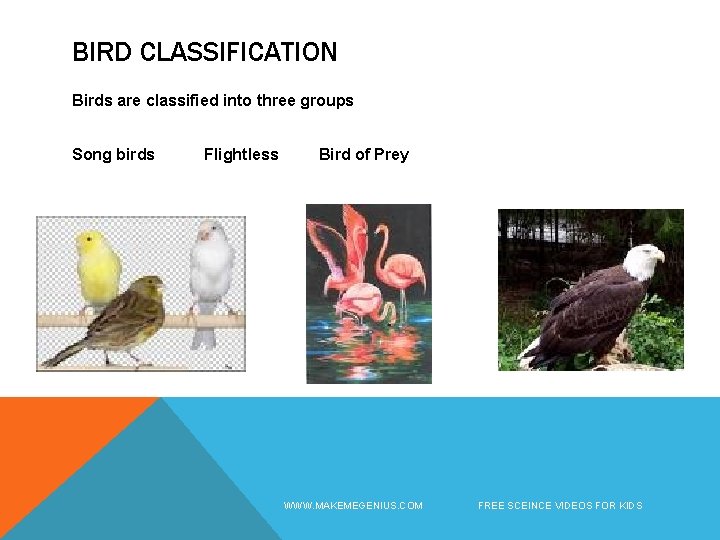 BIRD CLASSIFICATION

Birds are classified into three groups

Song birds Flightless Bird of Prey

WWW.MAKEMEGENIUS.COM FREE SCEINCE VIDEOS FOR KIDS